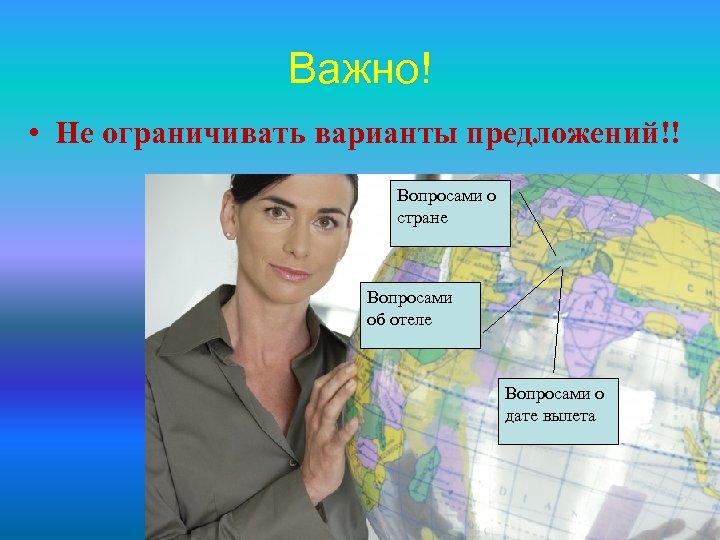 Важно!

• Не ограничивать варианты предложений!!

Вопросами о стране

Вопросами об отеле

Вопросами о дате вылета